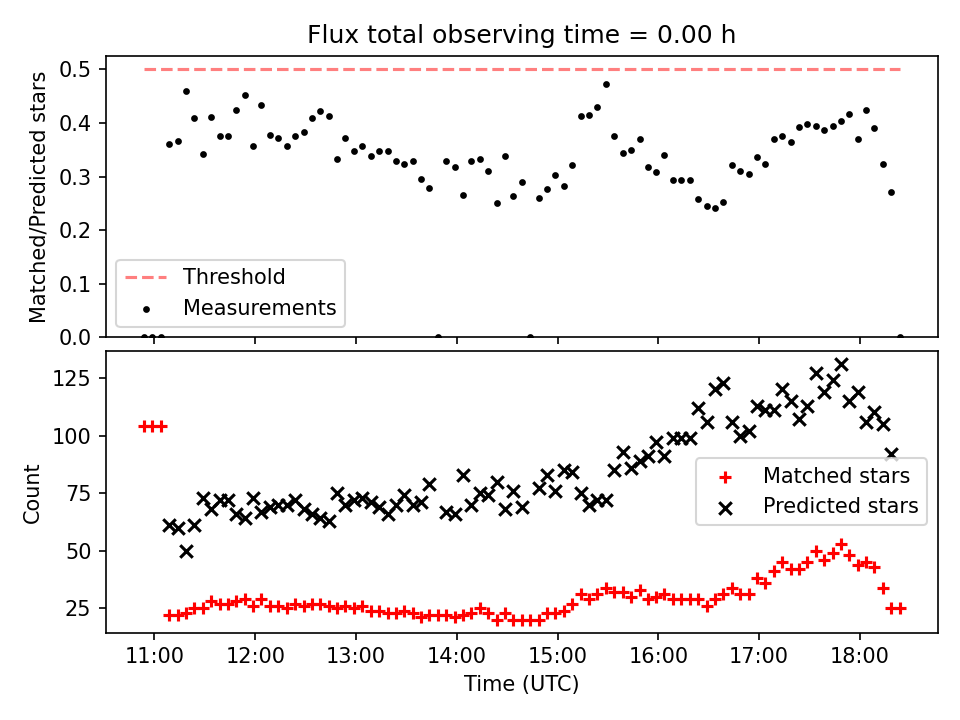 Flux total observing time = 0.00 h

Matched/Predicted stars

0.5
0.4
0.3
0.2
0.1
0.0

Threshold
Measurements

Count

125
100
75
50
25

Matched stars
Predicted stars

11:00
12:00
13:00
14:00
15:00
16:00
17:00
18:00

Time (UTC)